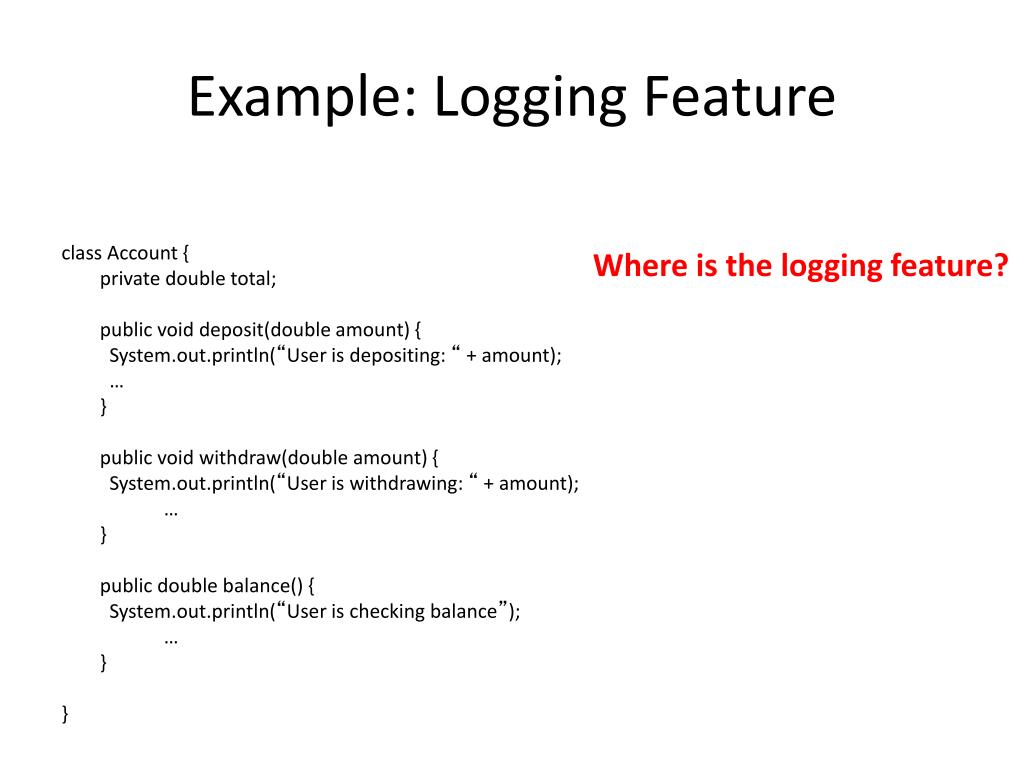 Example: Logging Feature

class Account {
private double total;

public void deposit(double amount) {
System.out.println(“User is depositing: “ + amount);
…
}

public void withdraw(double amount) {
System.out.println(“User is withdrawing: “ + amount);
…
}

public double balance() {
System.out.println(“User is checking balance”);
…
}

}

Where is the logging feature?